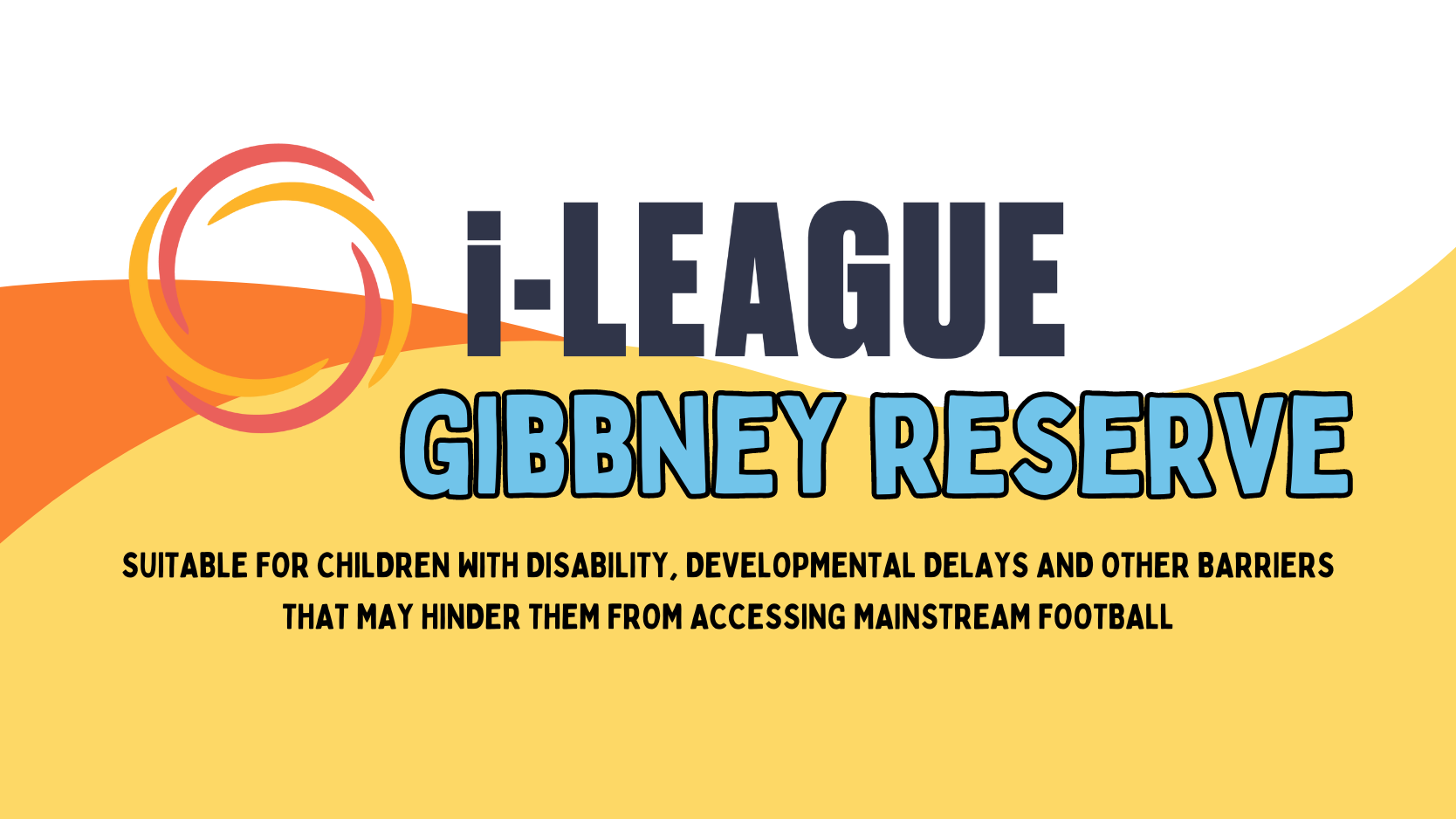 i-LEAGUE
GIBBNEY RESERVE

SUITABLE FOR CHILDREN WITH DISABILITY, DEVELOPMENTAL DELAYS AND OTHER BARRIERS THAT MAY HINDER THEM FROM ACCESSING MAINSTREAM FOOTBALL